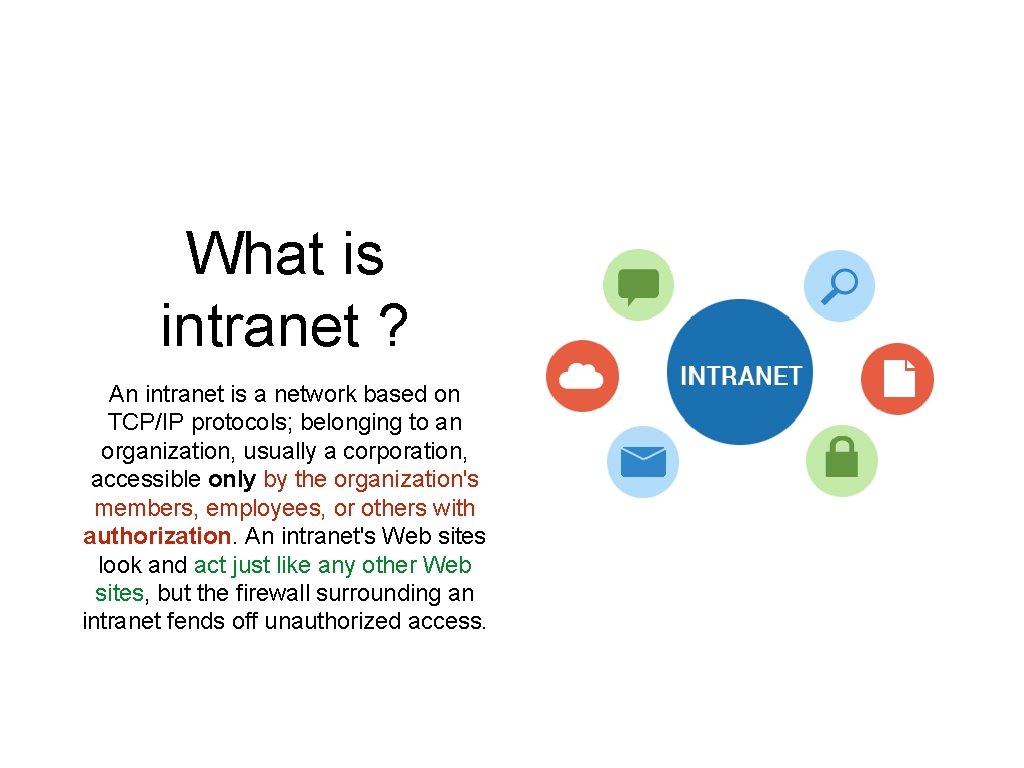 What is intranet ?

An intranet is a network based on TCP/IP protocols; belonging to an organization, usually a corporation, accessible only by the organization's members, employees, or others with authorization. An intranet's Web sites look and act just like any other Web sites, but the firewall surrounding an intranet fends off unauthorized access.

INTRANET